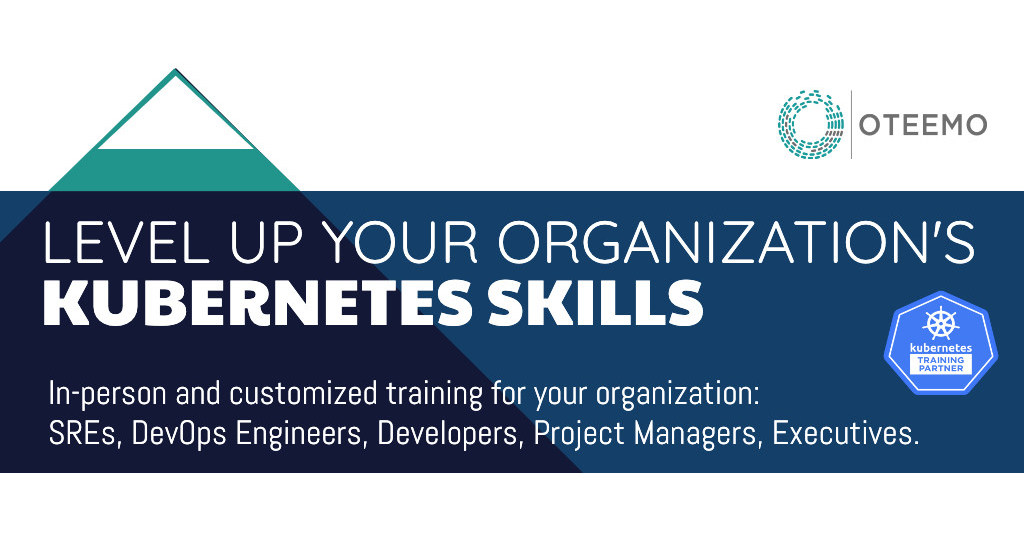 OTEEMO

LEVEL UP YOUR ORGANIZATION'S
KUBERNETES SKILLS

kubernetes
TRAINING PARTNER

In-person and customized training for your organization:
SREs, DevOps Engineers, Developers, Project Managers, Executives.